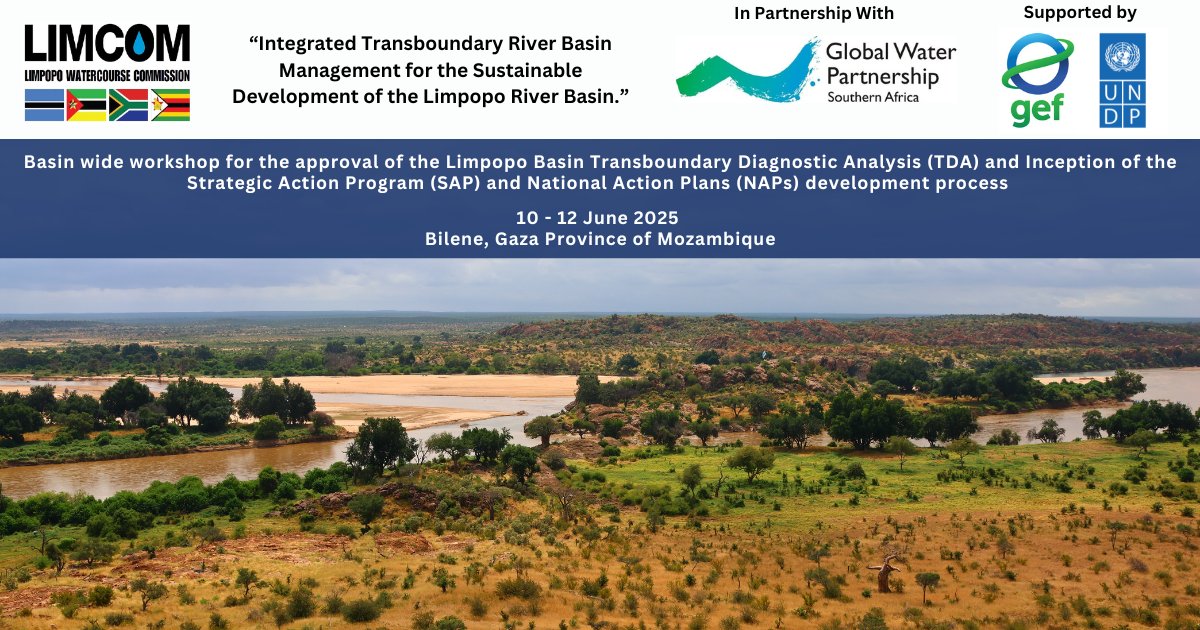 LIMCOM
LIMPOPO WATERCOURSE COMMISSION

“Integrated Transboundary River Basin Management for the Sustainable Development of the Limpopo River Basin.”

In Partnership With

Global Water Partnership
Southern Africa

Supported by

gef

U N D P

Basin wide workshop for the approval of the Limpopo Basin Transboundary Diagnostic Analysis (TDA) and Inception of the Strategic Action Program (SAP) and National Action Plans (NAPs) development process

10 - 12 June 2025
Bilene, Gaza Province of Mozambique